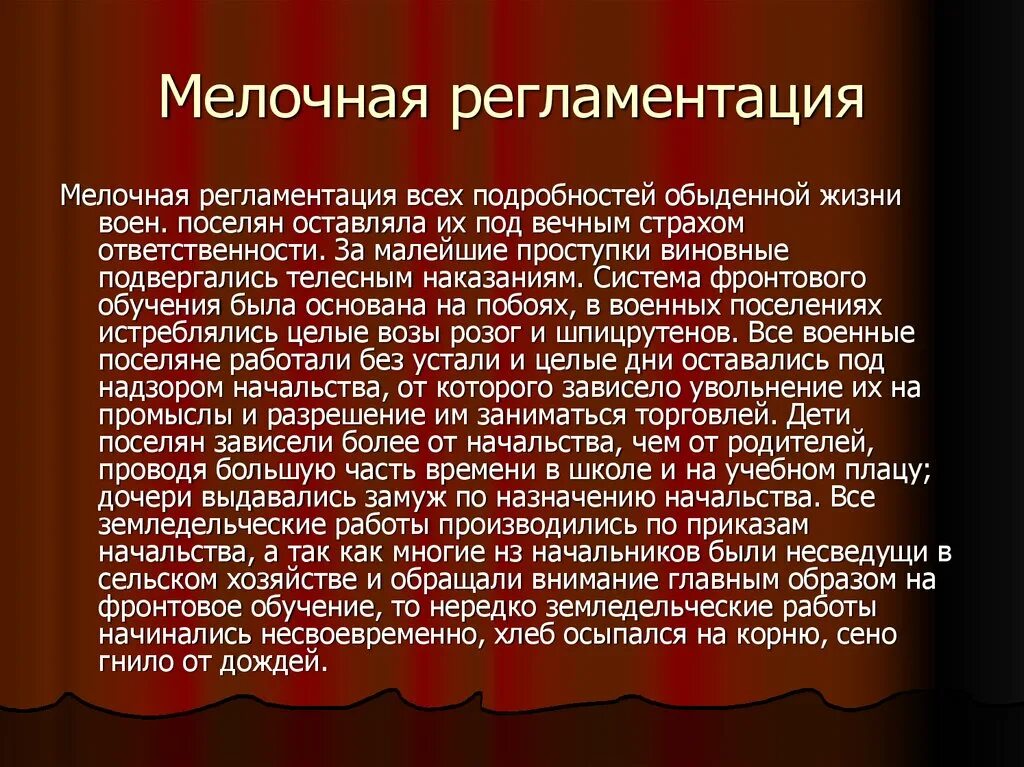 Мелочная регламентация

Мелочная регламентация всех подробностей обыденной жизни воен. поселян оставляла их под вечным страхом ответственности. За малейшие проступки виновные подвергались телесным наказаниям. Система фронтового обучения была основана на побоях, в военных поселениях истреблялись целые возы розог и шпицрутенов. Все военные поселяне работали без устали и целые дни оставались под надзором начальства, от которого зависело увольнение их на промыслы и разрешение им заниматься торговлей. Дети поселян зависели более от начальства, чем от родителей, проводя большую часть времени в школе и на учебном плацу; дочери выдавались замуж по назначению начальства. Все земледельческие работы производились по приказам начальства, а так как многие нз начальников были несведущи в сельском хозяйстве и обращали внимание главным образом на фронтовое обучение, то нередко земледельческие работы начинались несвоевременно, хлеб осыпался на корню, сено гнило от дождей.